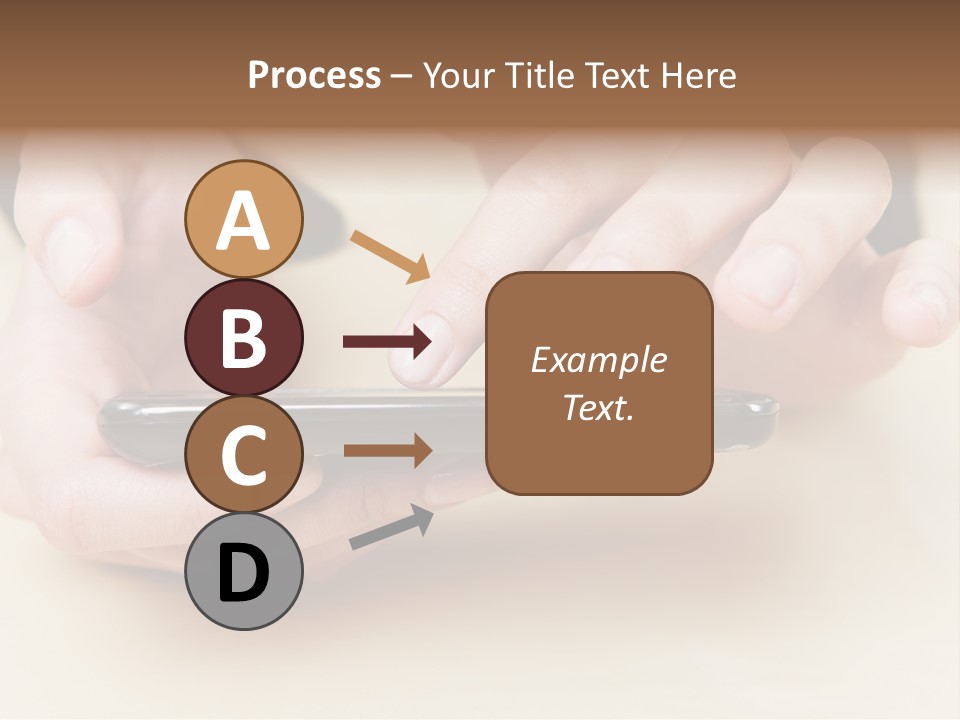 Process – Your Title Text Here

A

B

C

D

Example Text.